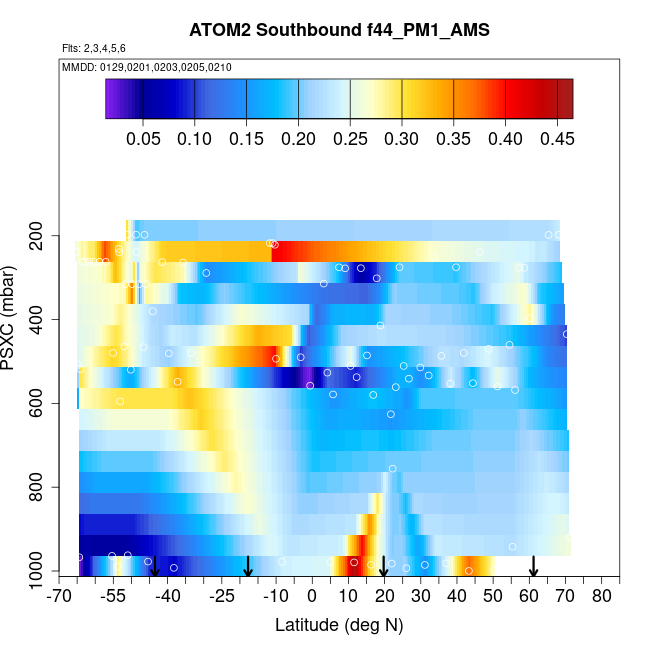 ATOM2 Southbound f44_PM1_AMS

Flts: 2,3,4,5,6

MMDD: 0129,0201,0203,0205,0210

0.05 0.10 0.15 0.20 0.25 0.30 0.35 0.40 0.45

PSXC (mbar)

200
400
600
800
1000

-70 -55 -40 -25 -10 0 10 20 30 40 50 60 70 80

Latitude (deg N)